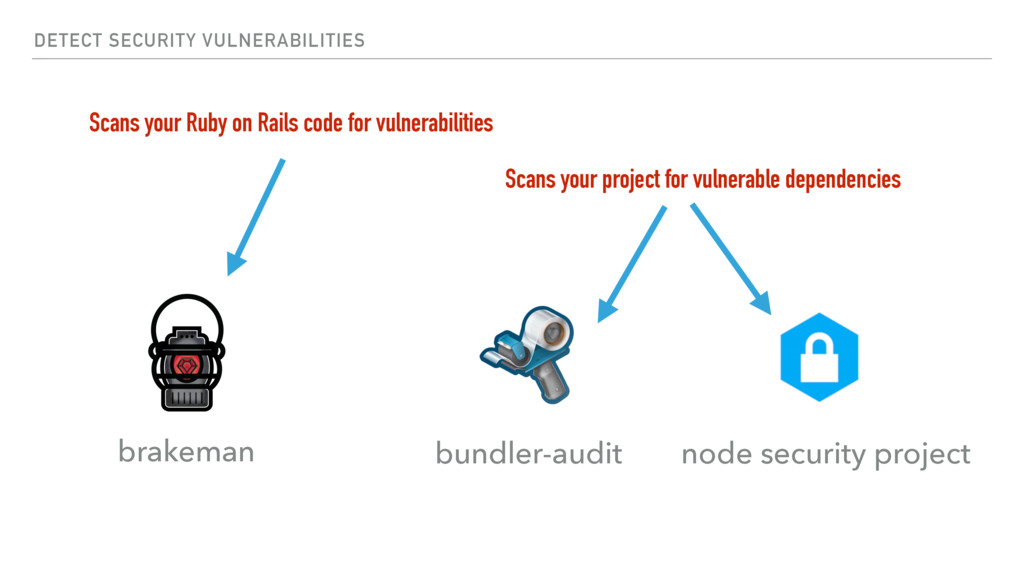 DETECT SECURITY VULNERABILITIES

Scans your Ruby on Rails code for vulnerabilities

Scans your project for vulnerable dependencies

brakeman

bundler-audit

node security project